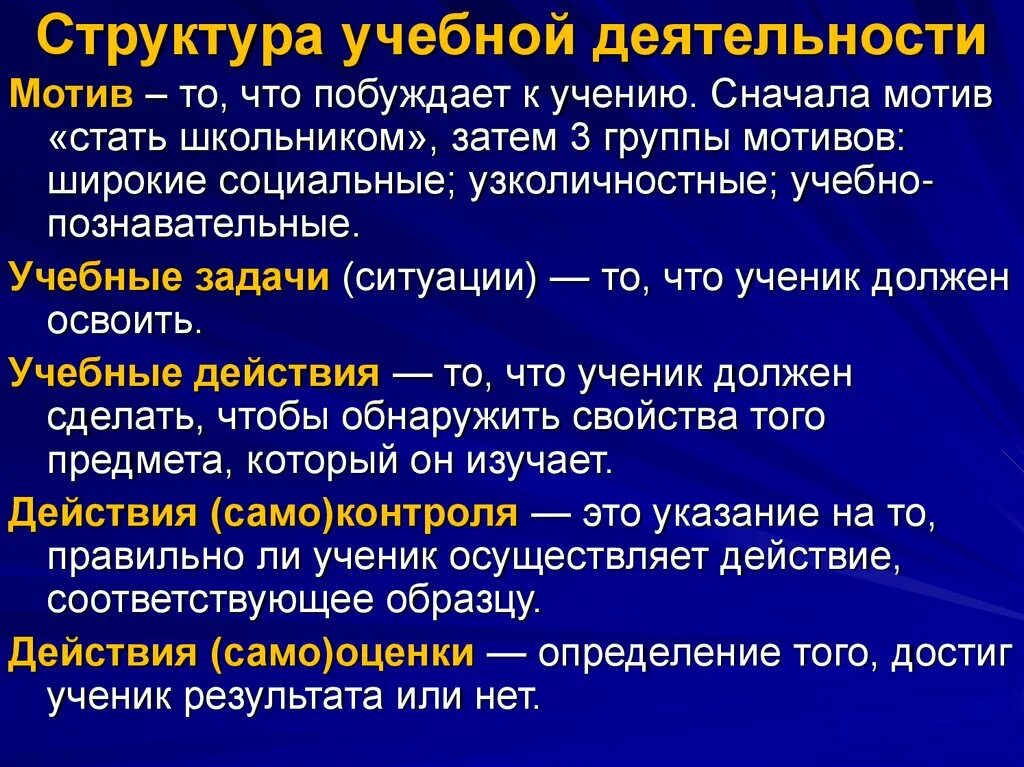 Структура учебной деятельности

Мотив – то, что побуждает к учению. Сначала мотив «стать школьником», затем 3 группы мотивов: широкие социальные; узколичностные; учебно-познавательные.

Учебные задачи (ситуации) — то, что ученик должен освоить.

Учебные действия — то, что ученик должен сделать, чтобы обнаружить свойства того предмета, который он изучает.

Действия (само)контроля — это указание на то, правильно ли ученик осуществляет действие, соответствующее образцу.

Действия (само)оценки — определение того, достиг ученик результата или нет.